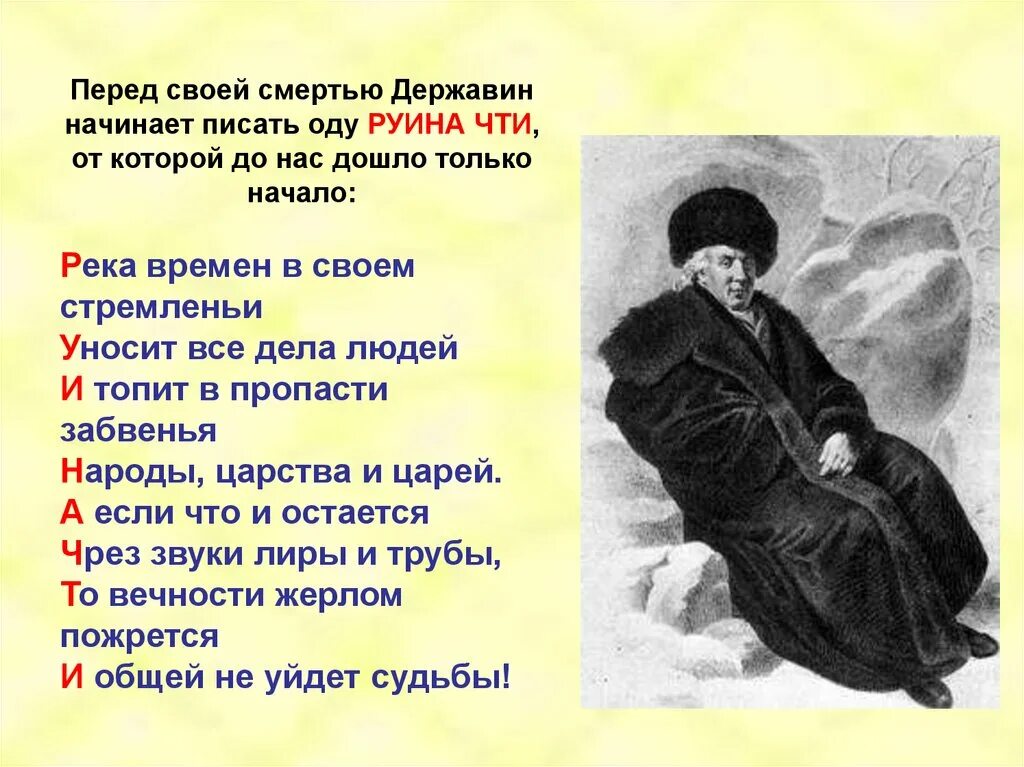 Перед своей смертью Державин начинает писать оду РУИНА ЧТИ, от которой до нас дошло только начало:

Река времен в своем стремленьи
Уносит все дела людей
И топит в пропасти забвенья
Народы, царства и царей.
А если что и остается
Чрез звуки лиры и трубы,
То вечности жерлом пожрется
И общей не уйдет судьбы!